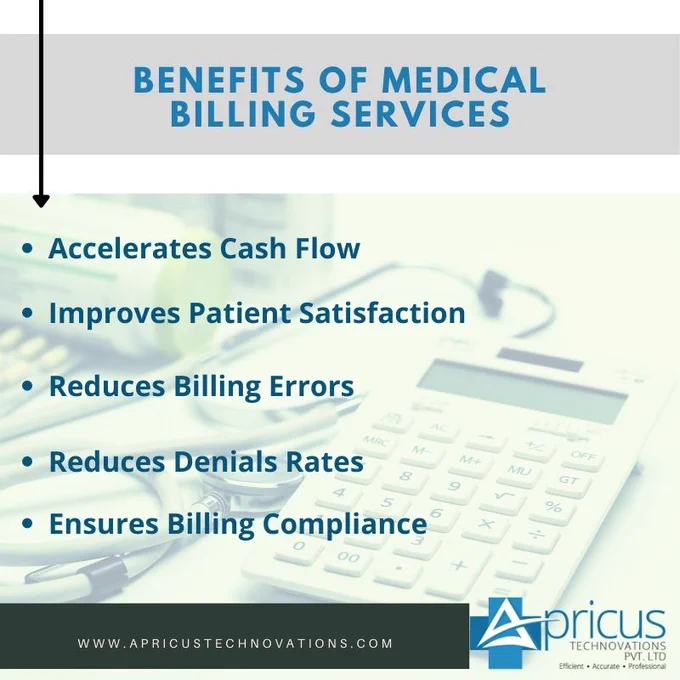 BENEFITS OF MEDICAL BILLING SERVICES

• Accelerates Cash Flow

• Improves Patient Satisfaction

• Reduces Billing Errors

• Reduces Denials Rates

• Ensures Billing Compliance

WWW.APRICUSTECHNOVATIONS.COM

Apricus TECHNOVATIONS PVT. LTD Efficient • Accurate • Professional